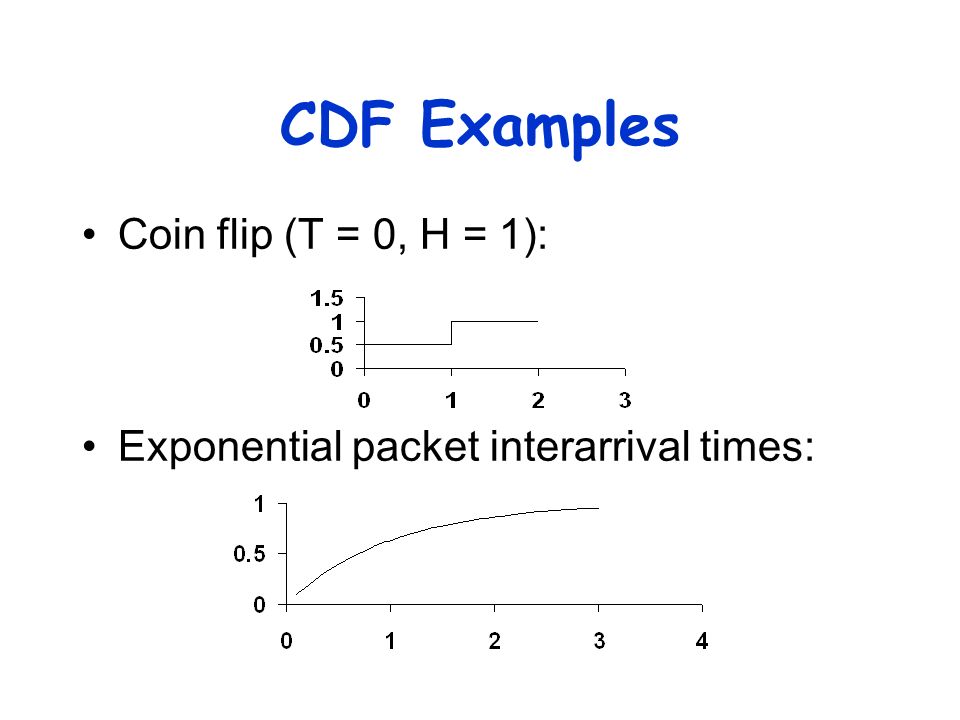 CDF Examples

• Coin flip (T = 0, H = 1):

1.5
1
0.5
0
0 1 2 3

• Exponential packet interarrival times:

1
0.5
0
0 1 2 3 4